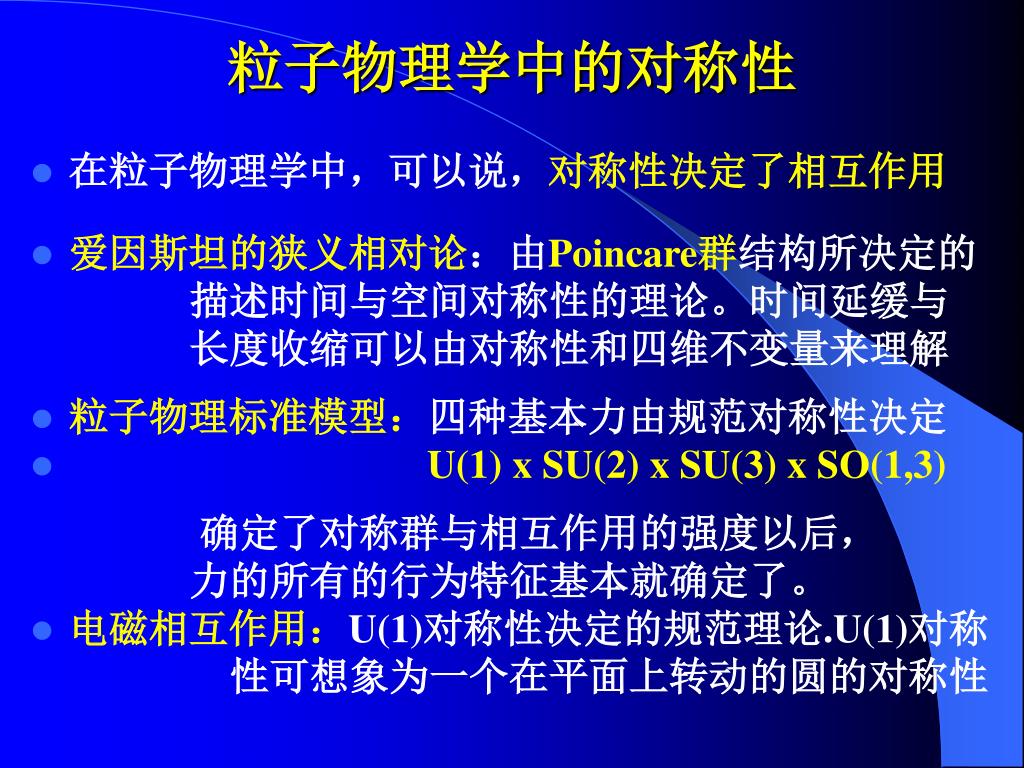 粒子物理学中的对称性

在粒子物理学中，可以说，对称性决定了相互作用

爱因斯坦的狭义相对论：由Poincare群结构所决定的描述时间与空间对称性的理论。时间延缓与长度收缩可以由对称性和四维不变量来理解

粒子物理标准模型：四种基本力由规范对称性决定

U(1) x SU(2) x SU(3) x SO(1,3)

确定了对称群与相互作用的强度以后，力的所有的行为特征基本就确定了。

电磁相互作用：U(1)对称性决定的规范理论.U(1)对称性可想象为一个在平面上转动的圆的对称性